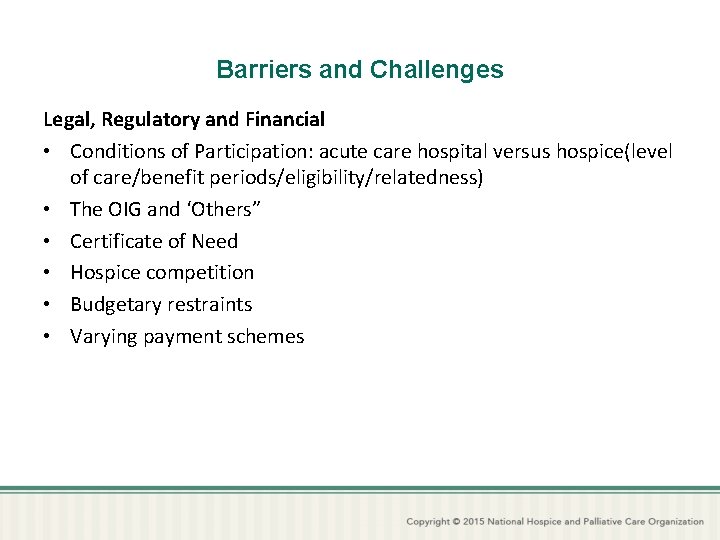 Barriers and Challenges

Legal, Regulatory and Financial

• Conditions of Participation: acute care hospital versus hospice(level of care/benefit periods/eligibility/relatedness)
• The OIG and ‘Others”
• Certificate of Need
• Hospice competition
• Budgetary restraints
• Varying payment schemes

Copyright © 2015 National Hospice and Palliative Care Organization